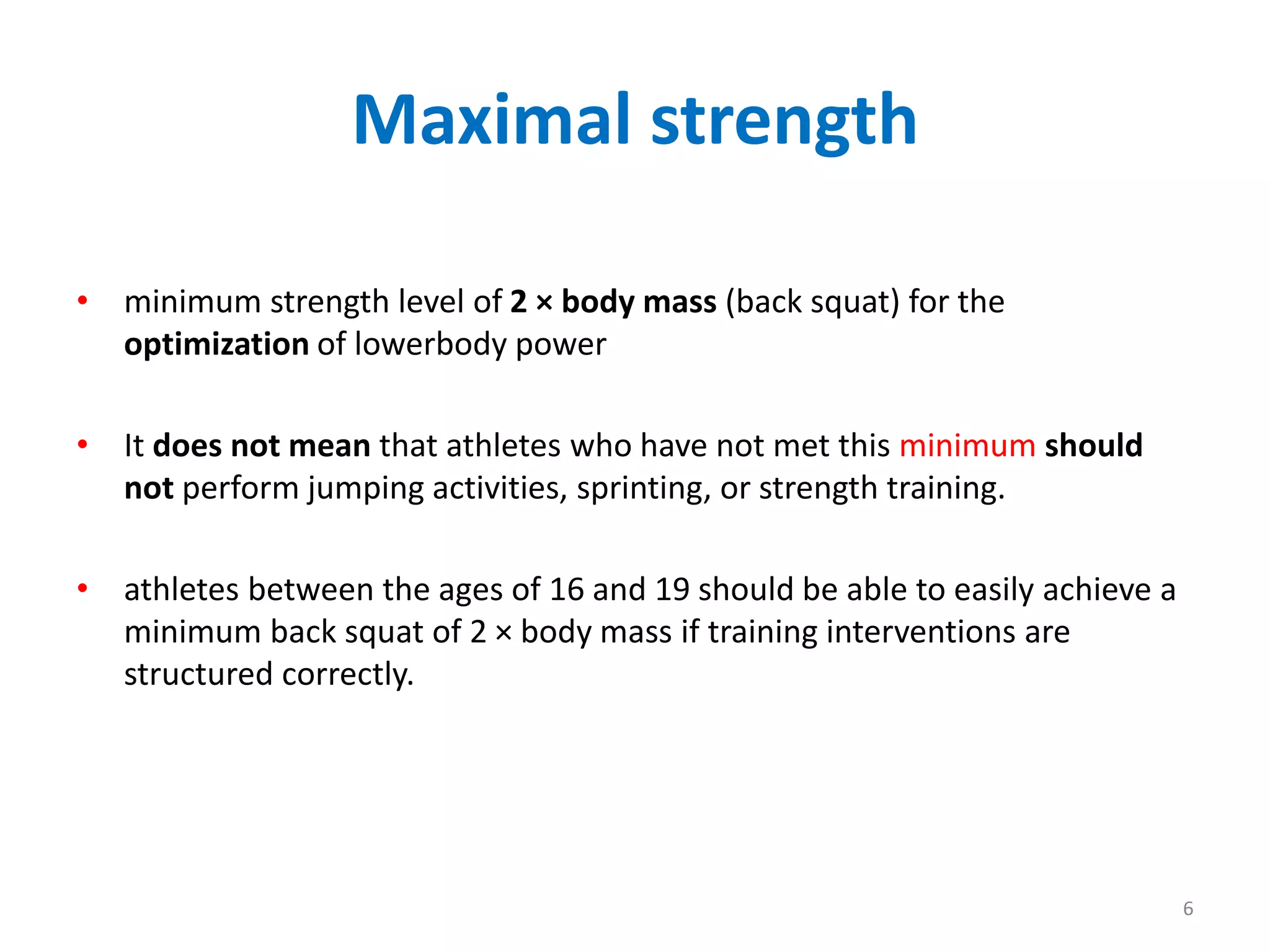 Maximal strength

• minimum strength level of 2 × body mass (back squat) for the optimization of lowerbody power

• It does not mean that athletes who have not met this minimum should not perform jumping activities, sprinting, or strength training.

• athletes between the ages of 16 and 19 should be able to easily achieve a minimum back squat of 2 × body mass if training interventions are structured correctly.

6